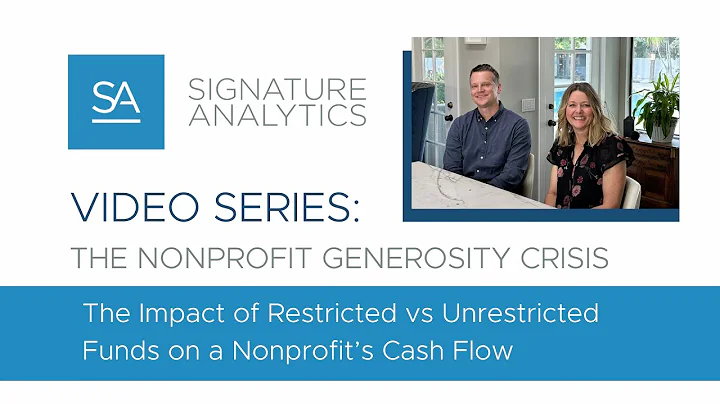 SA

SIGNATURE ANALYTICS

VIDEO SERIES:

THE NONPROFIT GENEROSITY CRISIS

The Impact of Restricted vs Unrestricted Funds on a Nonprofit's Cash Flow